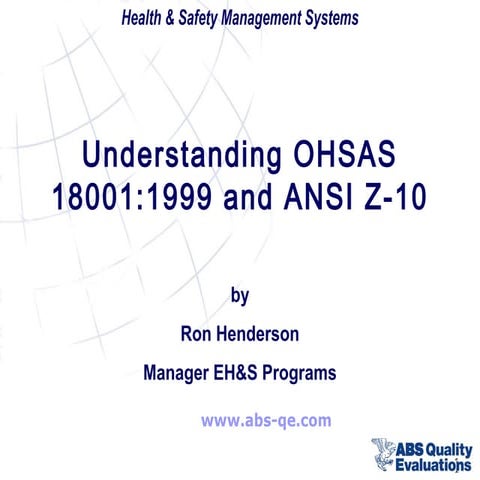 Health & Safety Management Systems

Understanding OHSAS 18001:1999 and ANSI Z-10

by

Ron Henderson

Manager EH&S Programs

www.abs-qe.com

ABS Quality Evaluations